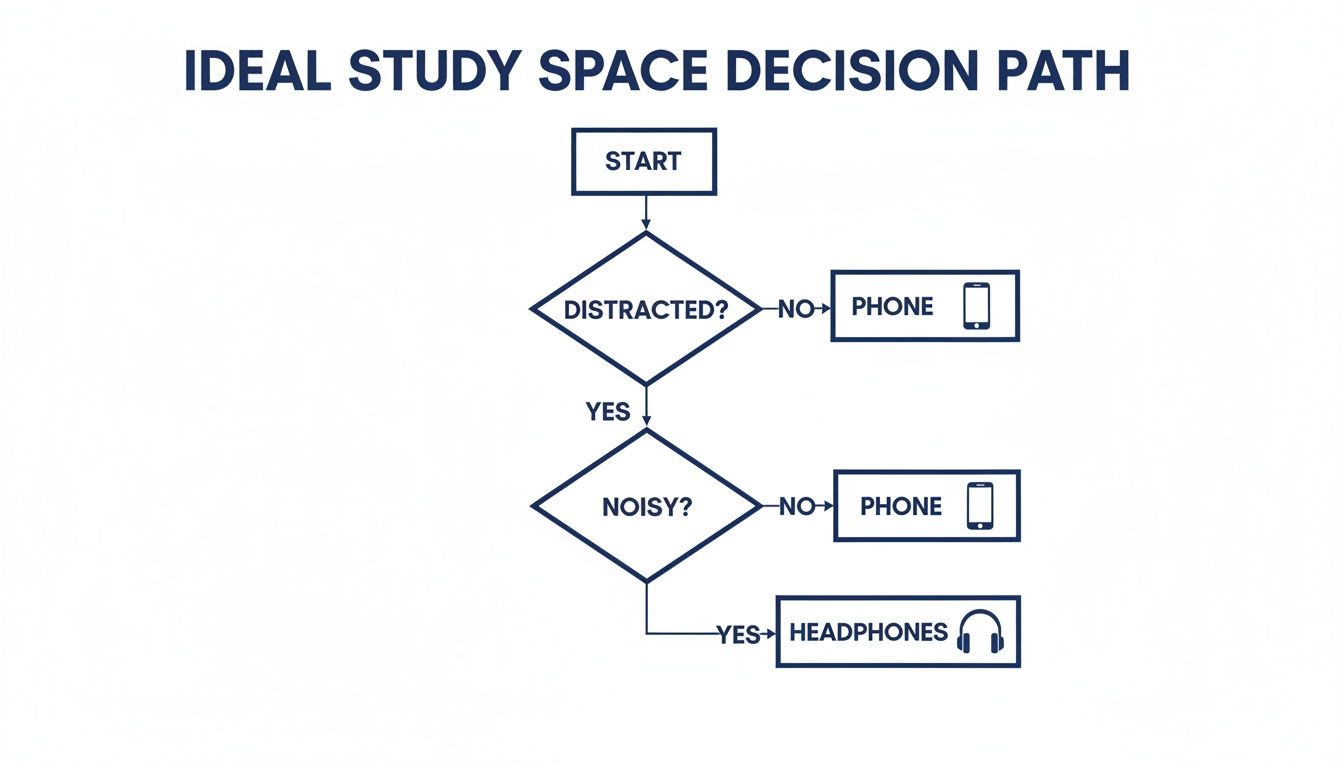 IDEAL STUDY SPACE DECISION PATH

START

DISTRACTED?

NO

PHONE

YES

NOISY?

NO

PHONE

YES

HEADPHONES